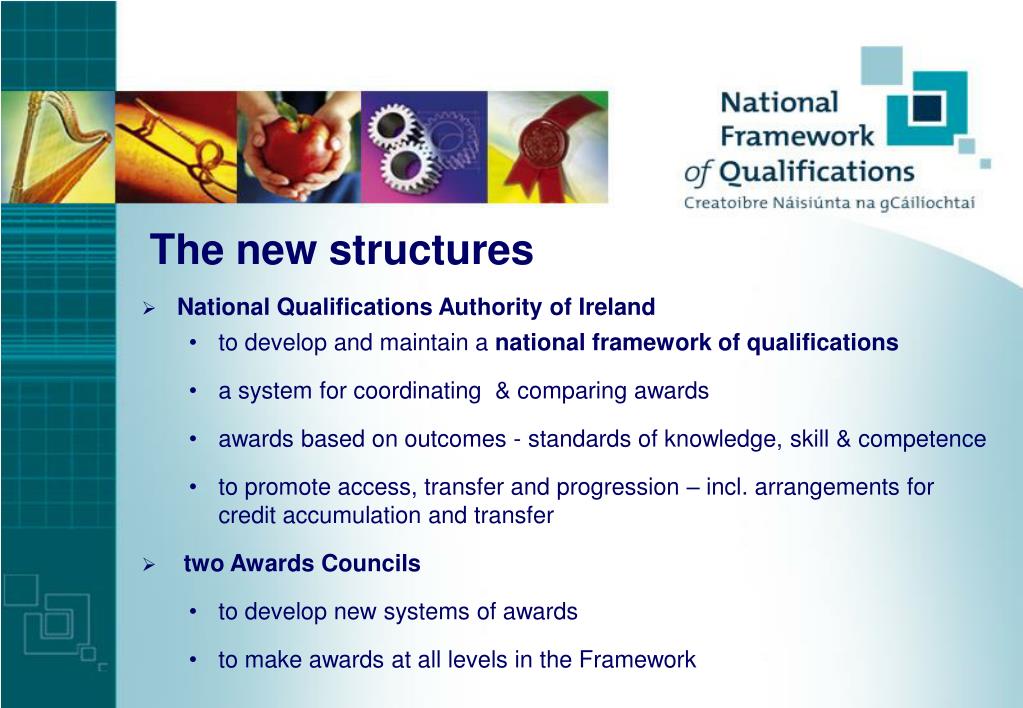 National Framework of Qualifications
Creatoibre Náisiúnta na gCáilíochtaí

The new structures

➢ National Qualifications Authority of Ireland
• to develop and maintain a national framework of qualifications
• a system for coordinating & comparing awards
• awards based on outcomes - standards of knowledge, skill & competence
• to promote access, transfer and progression – incl. arrangements for credit accumulation and transfer

➢ two Awards Councils
• to develop new systems of awards
• to make awards at all levels in the Framework